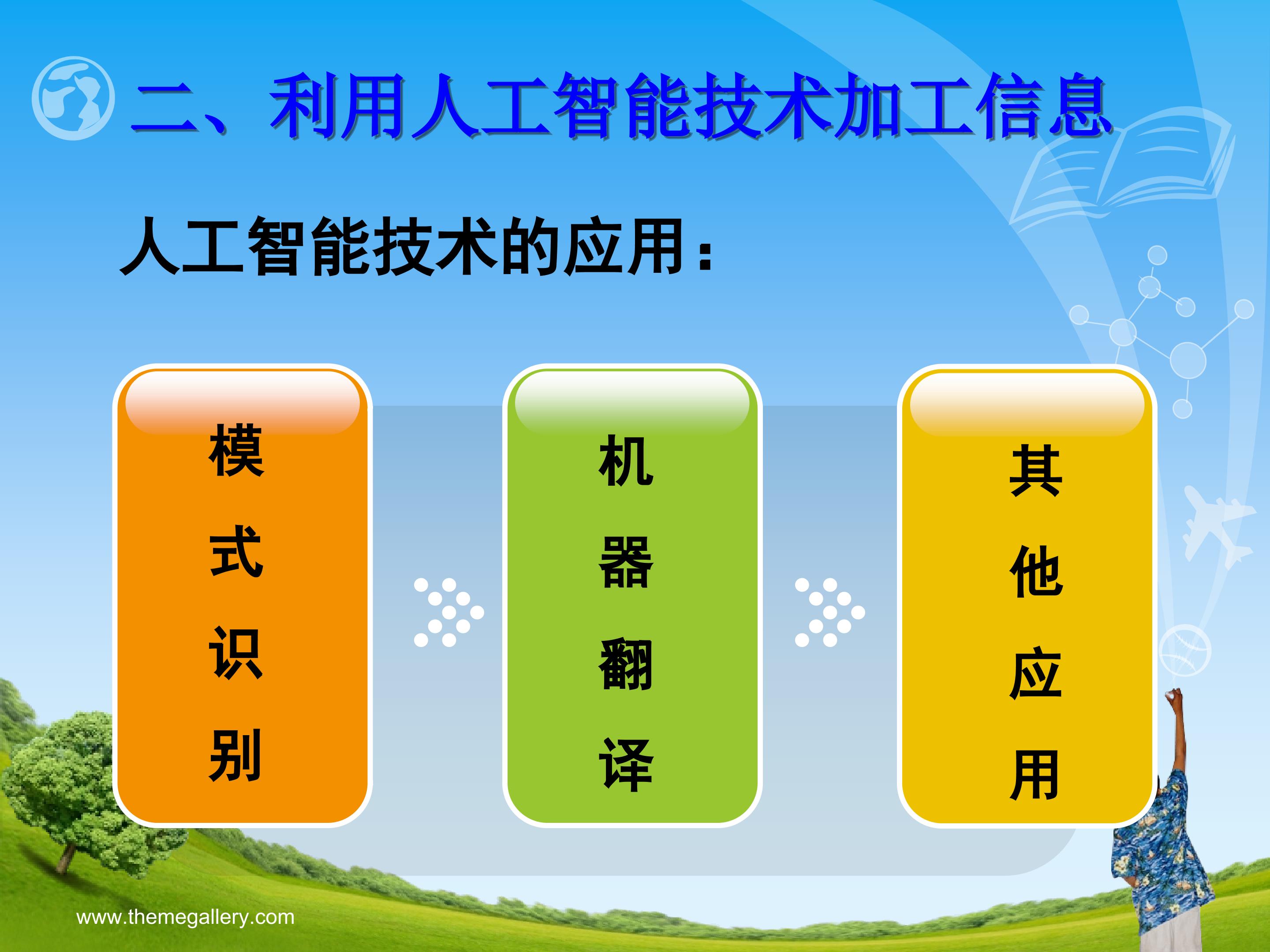 二、利用人工智能技术加工信息

人工智能技术的应用：

模式识别

机器翻译

其他应用

www.themegallery.com